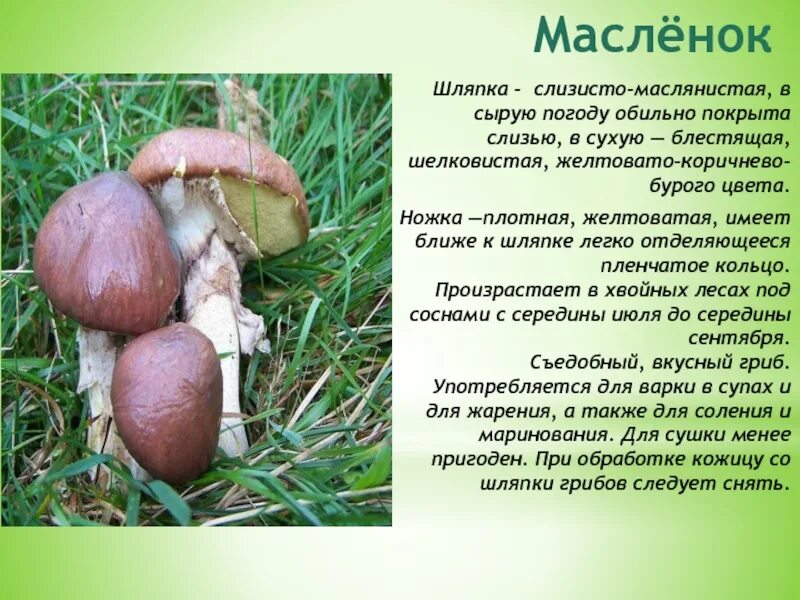 Маслёнок

Шляпка - слизисто-маслянистая, в сырую погоду обильно покрыта слизью, в сухую — блестящая, шелковистая, желтовато-коричнево-бурого цвета.

Ножка —плотная, желтоватая, имеет ближе к шляпке легко отделяющееся пленчатое кольцо.
Произрастает в хвойных лесах под соснами с середины июля до середины сентября.
Съедобный, вкусный гриб.
Употребляется для варки в супах и для жарения, а также для соления и маринования. Для сушки менее пригоден. При обработке кожицу со шляпки грибов следует снять.